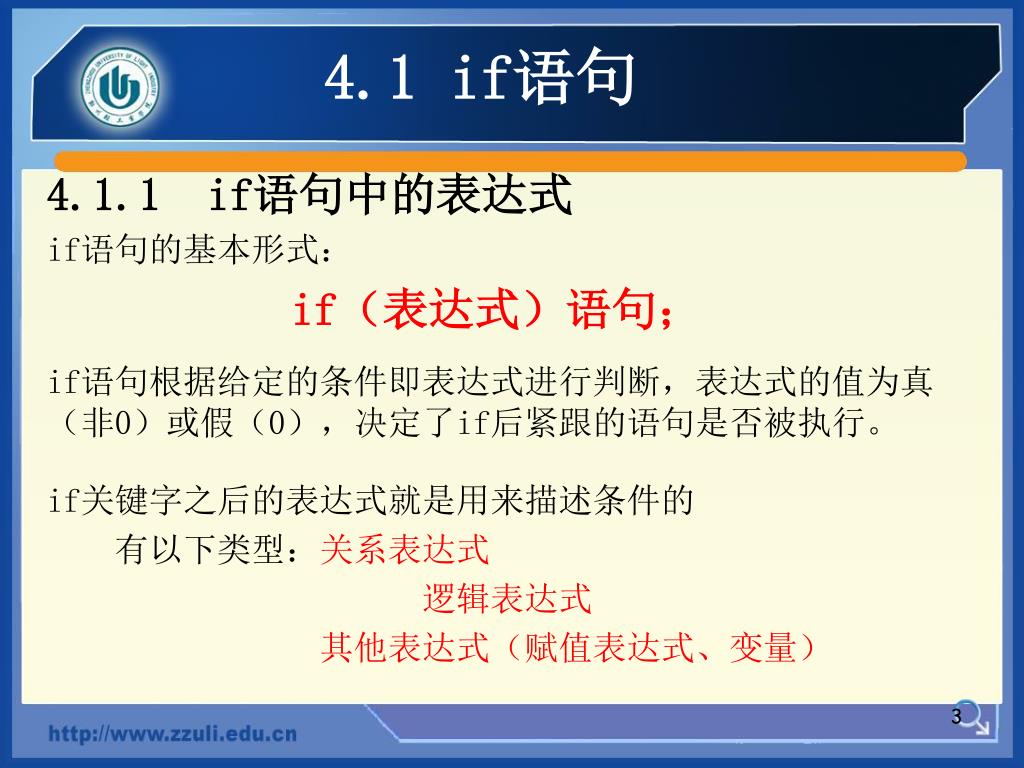 4.1 if语句

4.1.1 if语句中的表达式

if语句的基本形式：

if（表达式）语句；

if语句根据给定的条件即表达式进行判断，表达式的值为真（非0）或假（0），决定了if后紧跟的语句是否被执行。

if关键字之后的表达式就是用来描述条件的

有以下类型：关系表达式

逻辑表达式

其他表达式（赋值表达式、变量）

http://www.zzuli.edu.cn

3